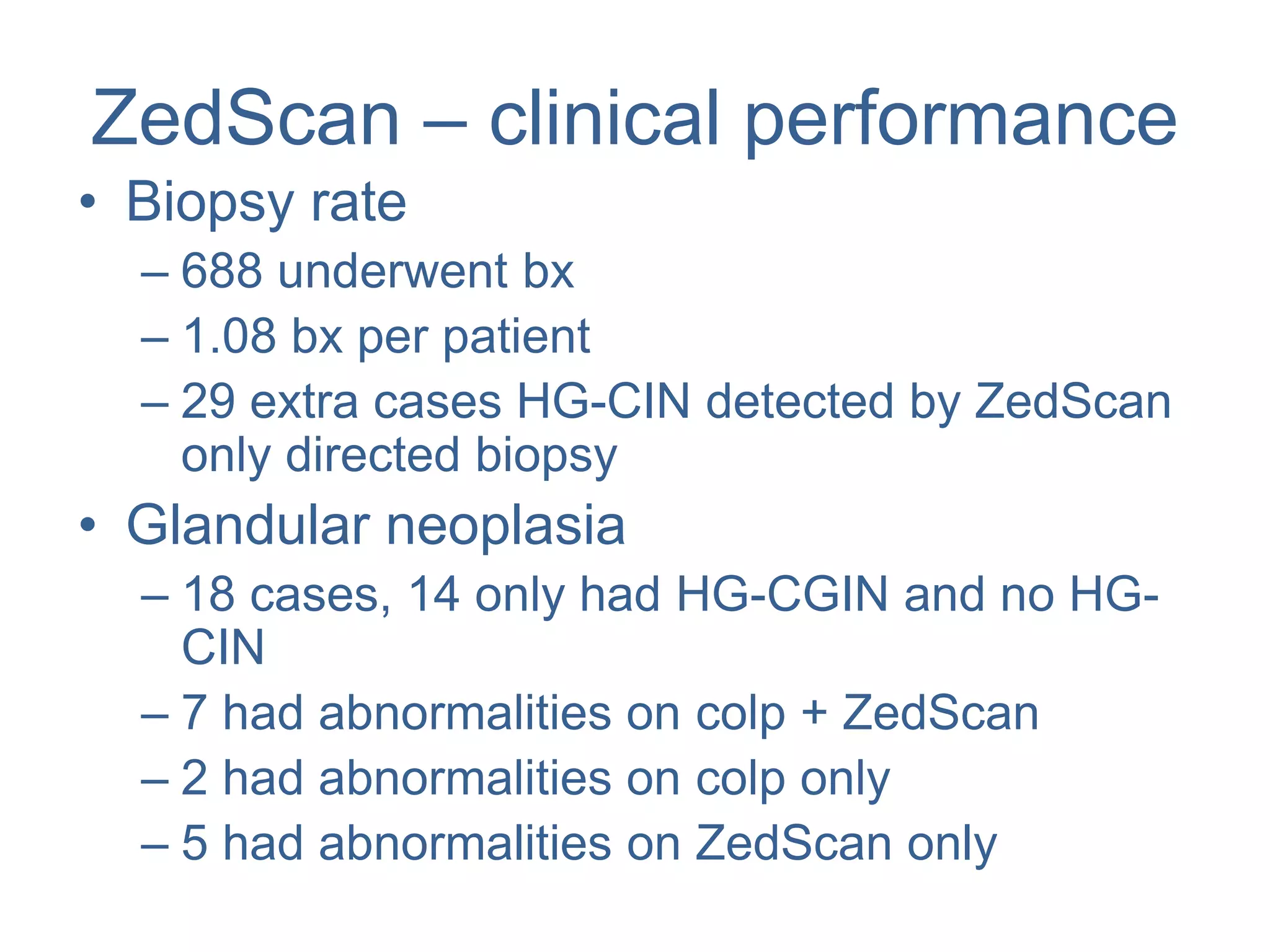 ZedScan – clinical performance

• Biopsy rate
– 688 underwent bx
– 1.08 bx per patient
– 29 extra cases HG-CIN detected by ZedScan only directed biopsy
• Glandular neoplasia
– 18 cases, 14 only had HG-CGIN and no HG-CIN
– 7 had abnormalities on colp + ZedScan
– 2 had abnormalities on colp only
– 5 had abnormalities on ZedScan only